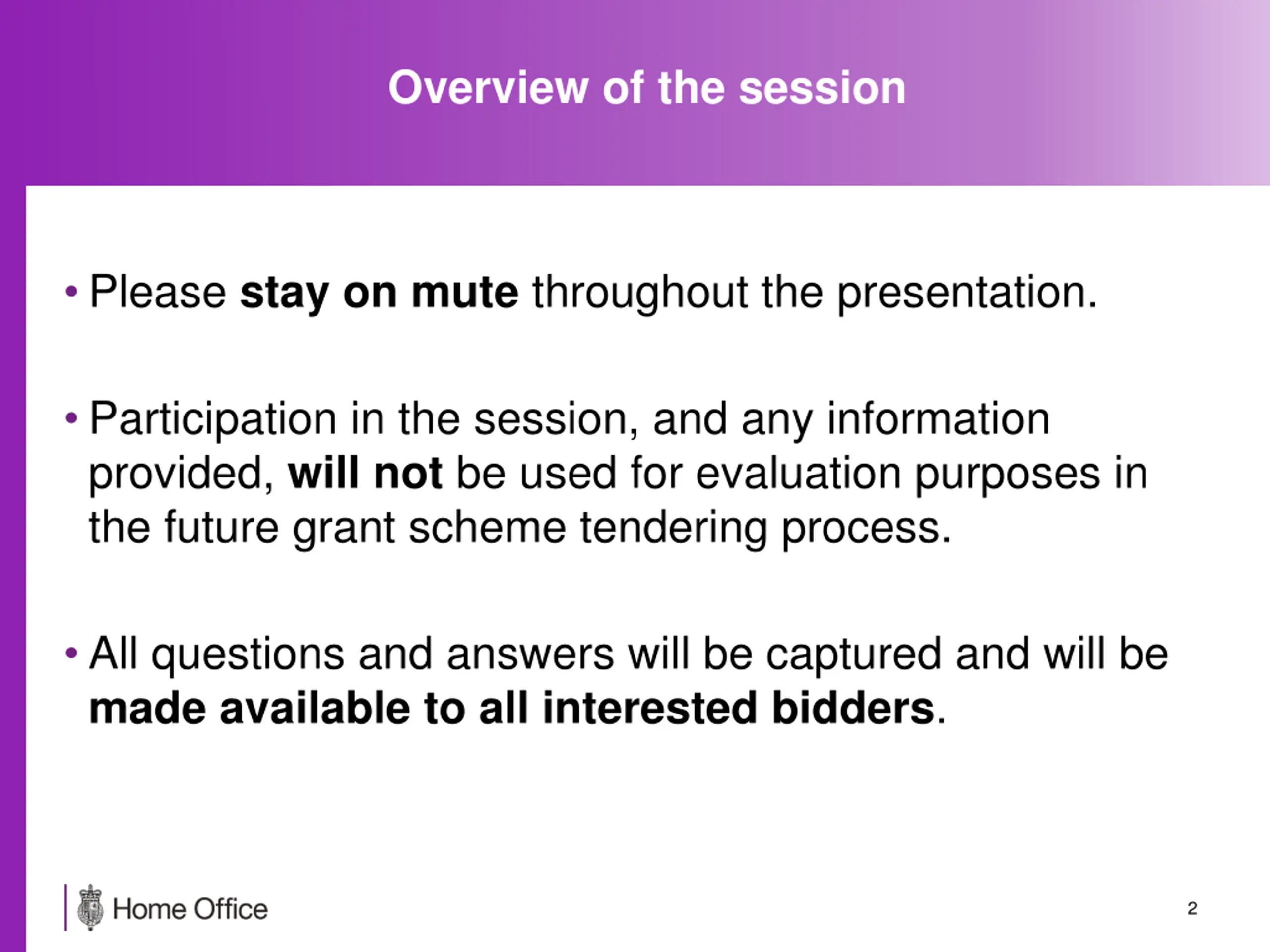 Overview of the session

• Please stay on mute throughout the presentation.

• Participation in the session, and any information provided, will not be used for evaluation purposes in the future grant scheme tendering process.

• All questions and answers will be captured and will be made available to all interested bidders.

Home Office

2